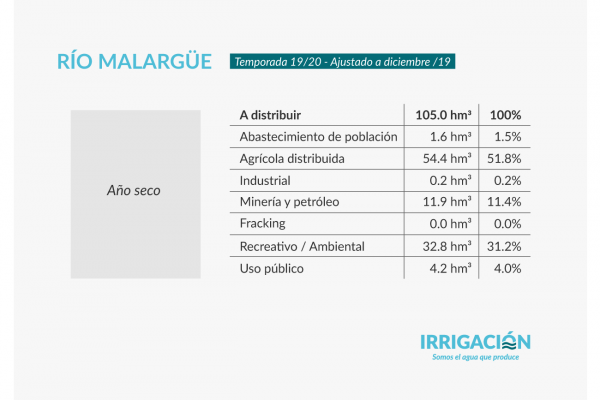 RÍO MALARGÜE

Temporada 19/20 - Ajustado a diciembre /19

Año seco

| A distribuir | 105.0 hm³ | 100% |
|---|---|---|
| Abastecimiento de población | 1.6 hm³ | 1.5% |
| Agrícola distribuida | 54.4 hm³ | 51.8% |
| Industrial | 0.2 hm³ | 0.2% |
| Minería y petróleo | 11.9 hm³ | 11.4% |
| Fracking | 0.0 hm³ | 0.0% |
| Recreativo / Ambiental | 32.8 hm³ | 31.2% |
| Uso público | 4.2 hm³ | 4.0% |

IRRIGACIÓN
Somos el agua que produce